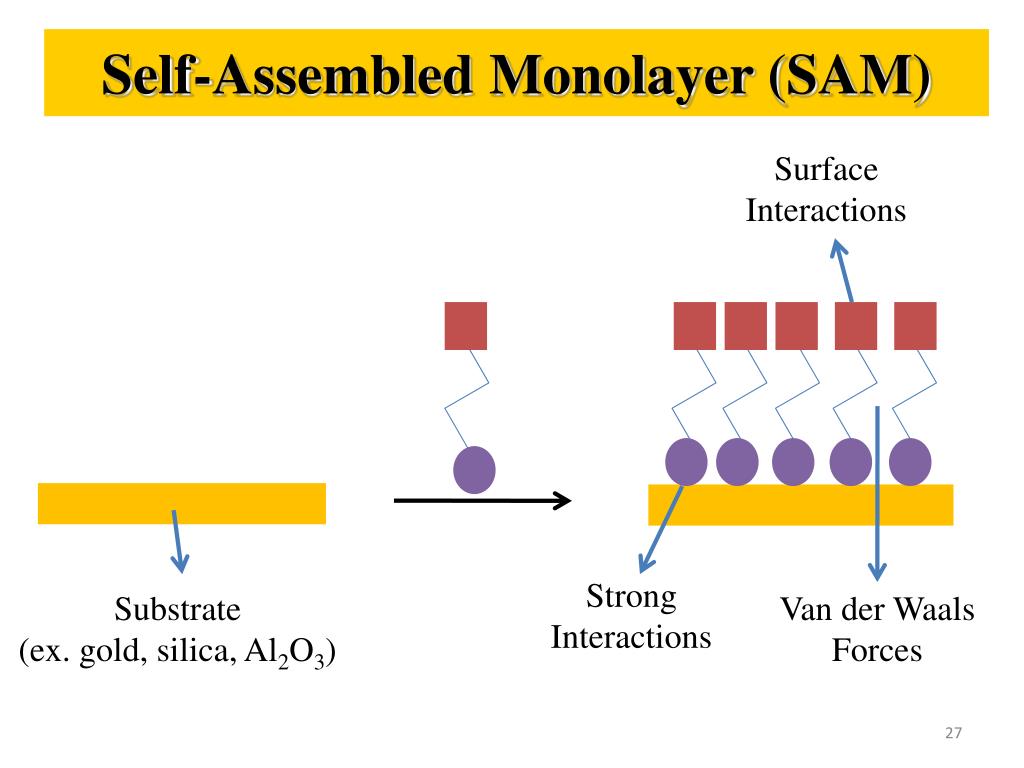 Self-Assembled Monolayer (SAM)

Surface Interactions

Substrate
(ex. gold, silica, $Al_2O_3$)

Strong Interactions

Van der Waals Forces

27